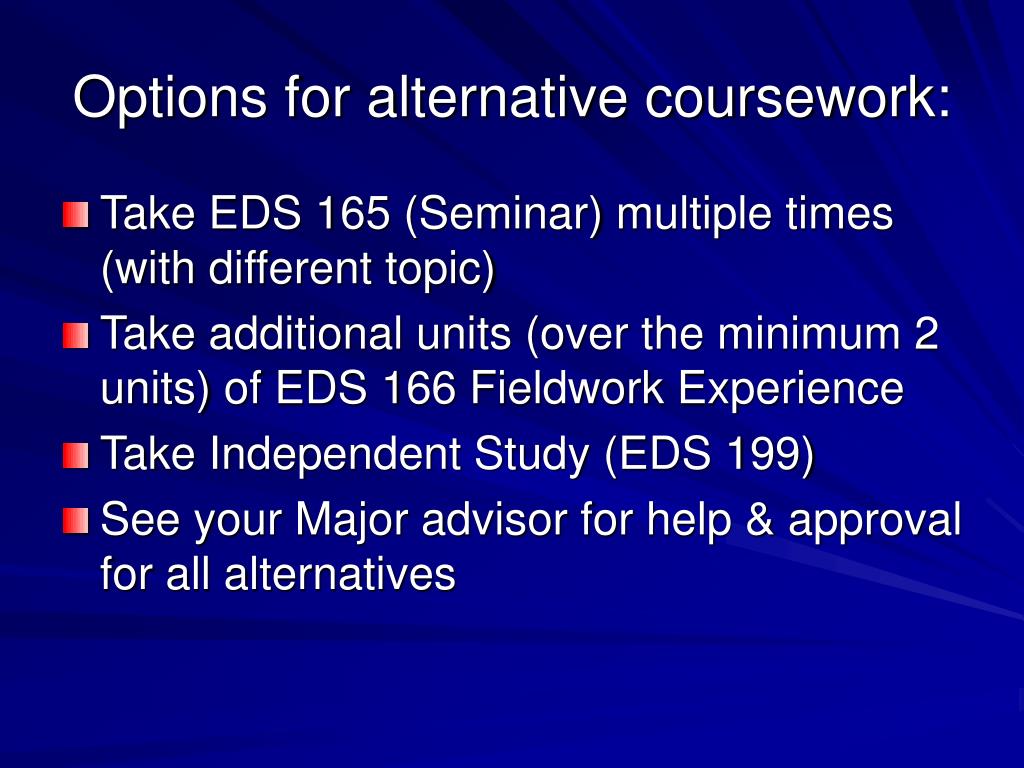 Options for alternative coursework:

Take EDS 165 (Seminar) multiple times (with different topic)

Take additional units (over the minimum 2 units) of EDS 166 Fieldwork Experience

Take Independent Study (EDS 199)

See your Major advisor for help & approval for all alternatives